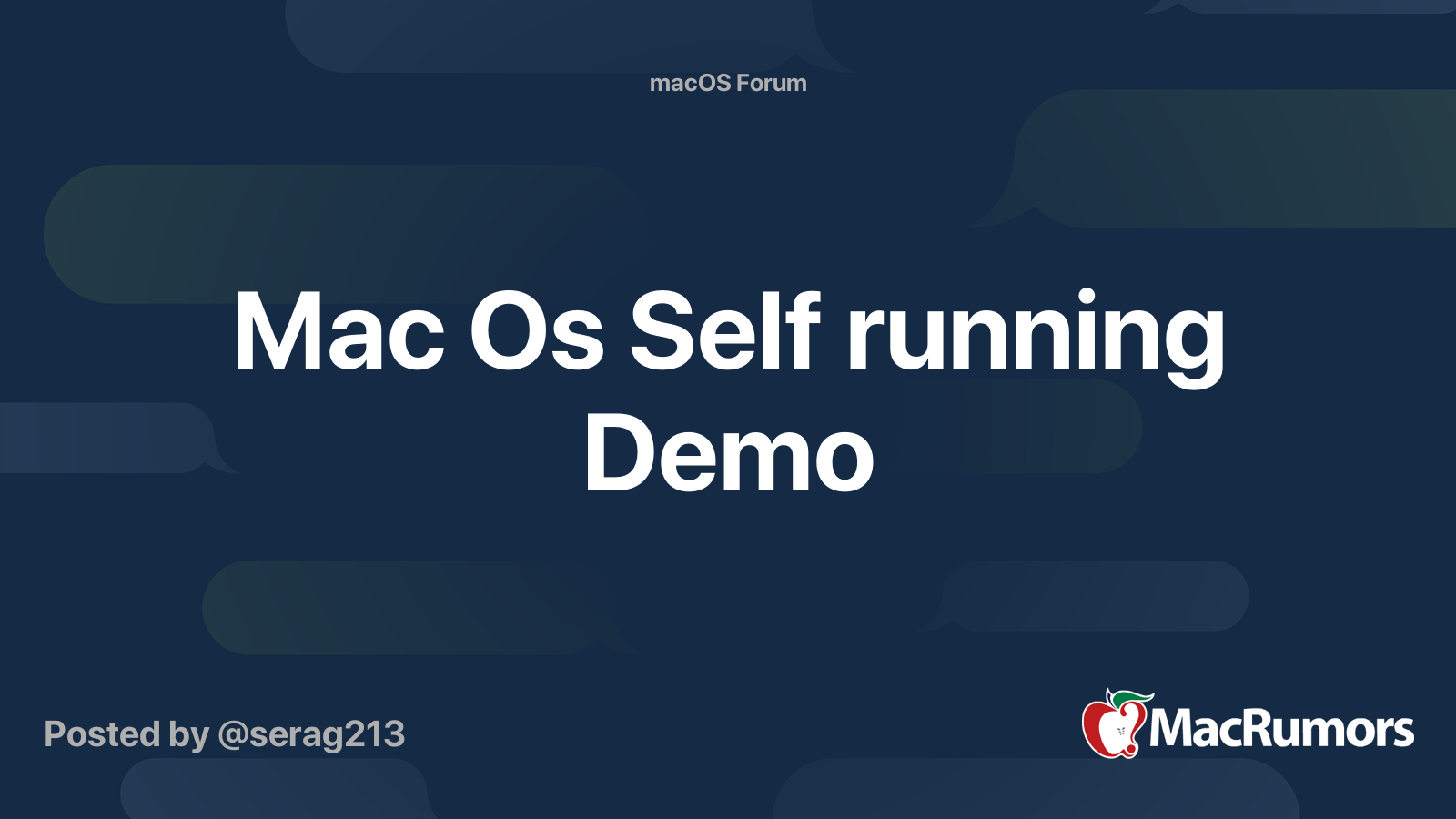 macOS Forum

Mac Os Self running Demo

Posted by @serag213

MacRumors